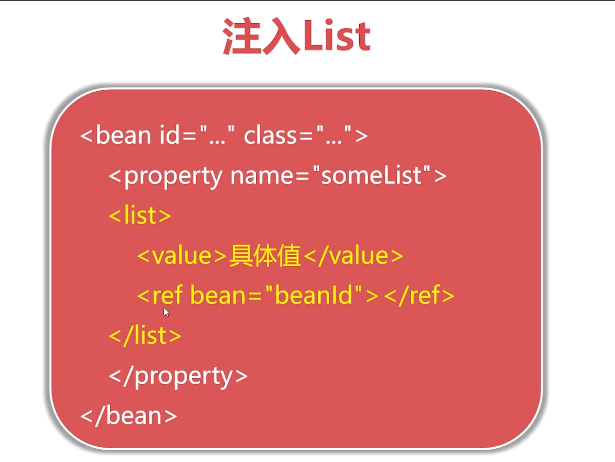 注入List

<bean id="..." class="...">
<property name="someList">
<list>
<value>具体值</value>
<ref bean="beanId"></ref>
</list>
</property>
</bean>